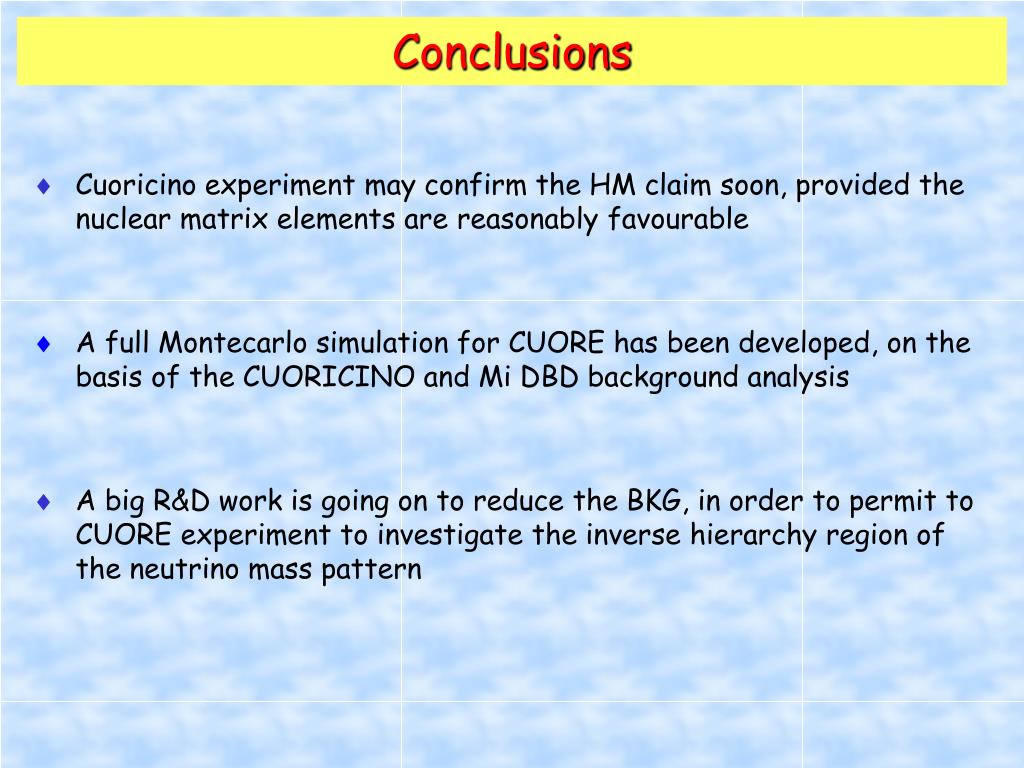 Conclusions

♦ Cuoricino experiment may confirm the HM claim soon, provided the nuclear matrix elements are reasonably favourable

♦ A full Montecarlo simulation for CUORE has been developed, on the basis of the CUORICINO and Mi DBD background analysis

♦ A big R&D work is going on to reduce the BKG, in order to permit to CUORE experiment to investigate the inverse hierarchy region of the neutrino mass pattern